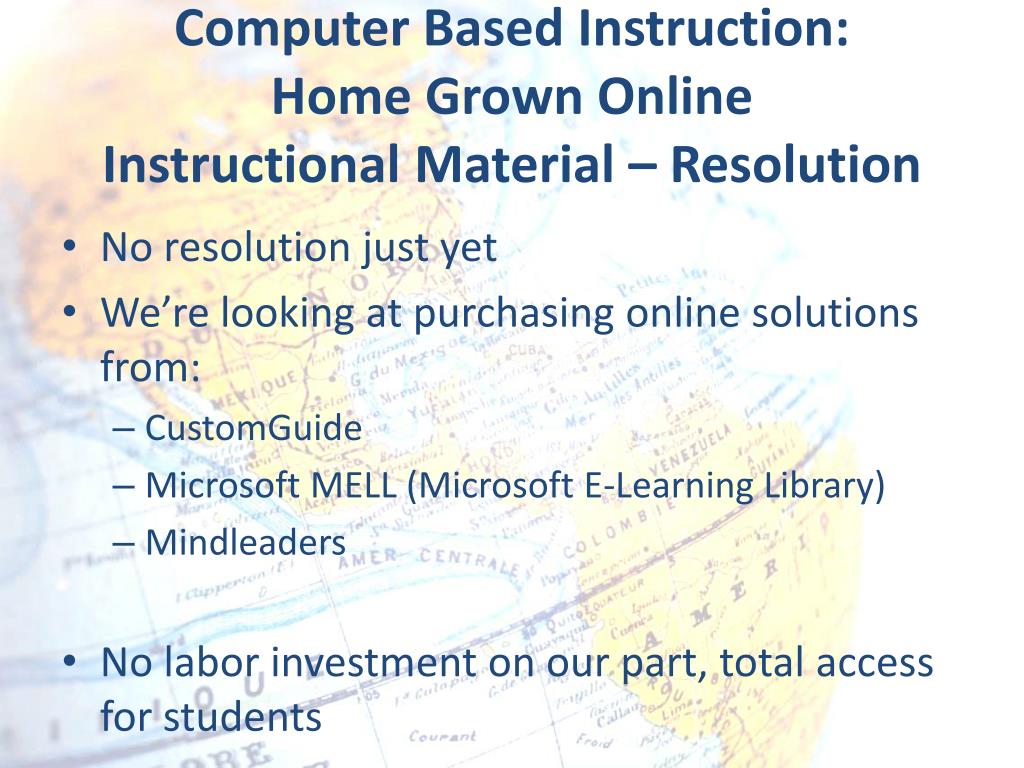 Computer Based Instruction: Home Grown Online Instructional Material – Resolution

• No resolution just yet
• We're looking at purchasing online solutions from:
– CustomGuide
– Microsoft MELL (Microsoft E-Learning Library)
– Mindleaders

• No labor investment on our part, total access for students